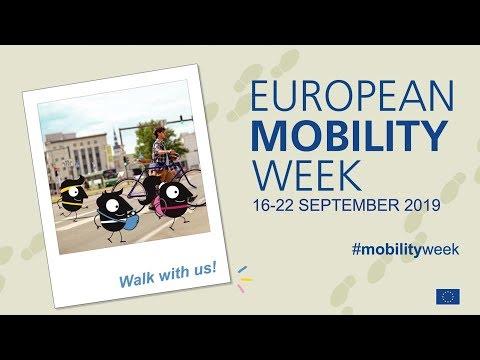 Walk with us!

EUROPEAN
MOBILITY
WEEK
16-22 SEPTEMBER 2019

#mobilityweek